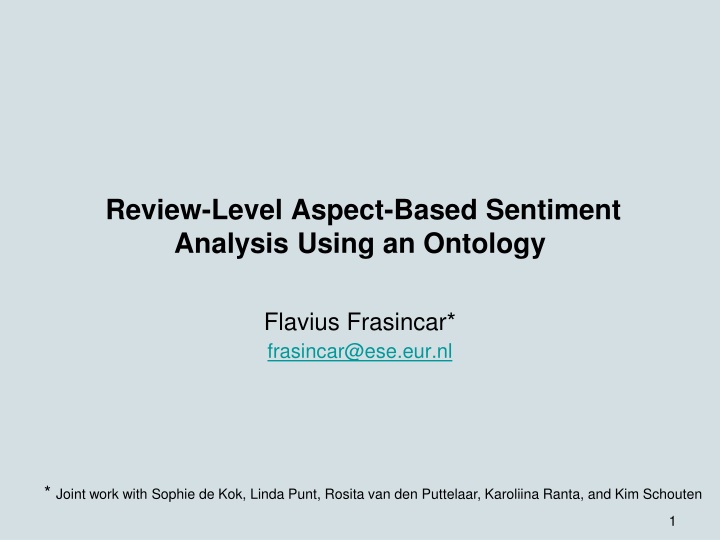 Review-Level Aspect-Based Sentiment Analysis Using an Ontology

Flavius Frasincar*
frasincar@ese.eur.nl

* Joint work with Sophie de Kok, Linda Punt, Rosita van den Puttelaar, Karoliina Ranta, and Kim Schouten

1